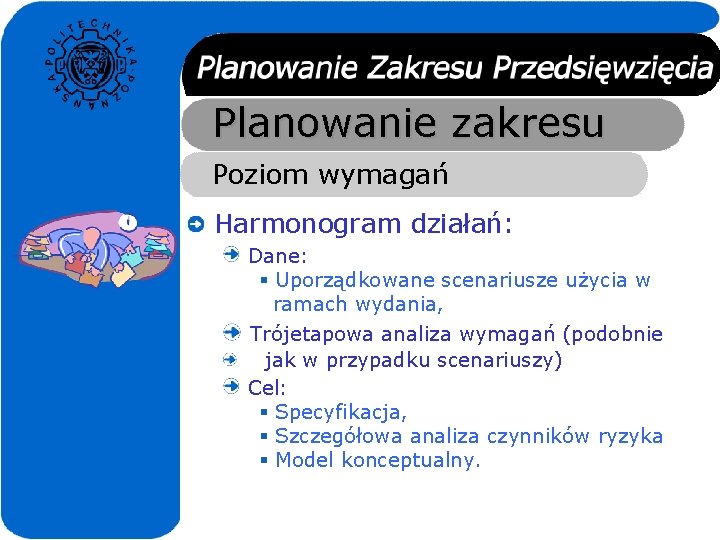 POLITECHNIKA POZNAŃSKA

Planowanie Zakresu Przedsięwzięcia

Planowanie zakresu

Poziom wymagań

Harmonogram działań:

Dane:

Uporządkowane scenariusze użycia w ramach wydania,

Trójetapowa analiza wymagań (podobnie

jak w przypadku scenariuszy)

Cel:

Specyfikacja,

Szczegółowa analiza czynników ryzyka

Model konceptualny.